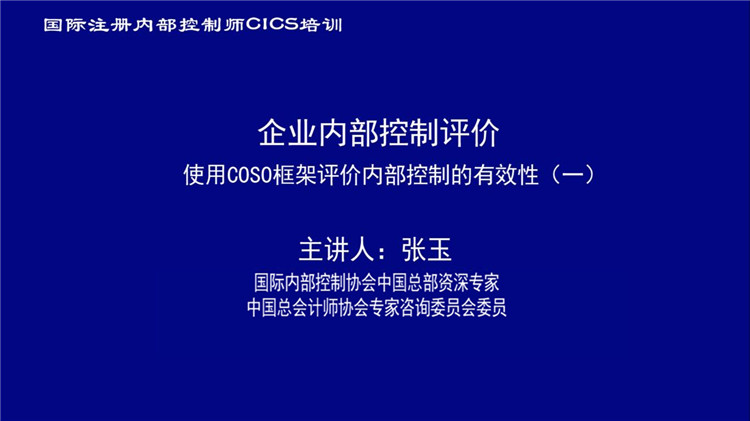 国际注册内部控制师CICS培训

企业内部控制评价

使用COSO框架评价内部控制的有效性（一）

主讲人：张玉

国际内部控制协会中国总部资深专家

中国总会计师协会专家咨询委员会委员